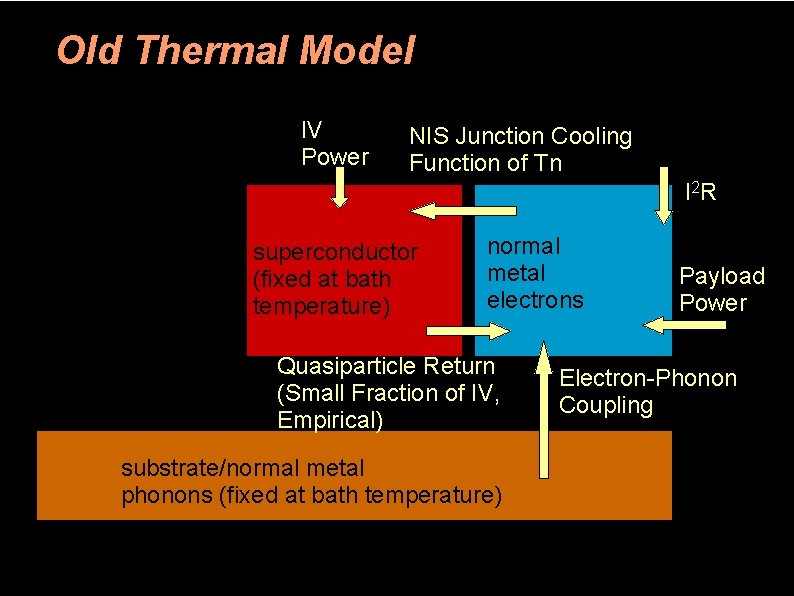 Old Thermal Model

IV Power

NIS Junction Cooling Function of Tn

$I^2R$

superconductor (fixed at bath temperature)

normal metal electrons

Payload Power

Quasiparticle Return (Small Fraction of IV, Empirical)

Electron-Phonon Coupling

substrate/normal metal phonons (fixed at bath temperature)